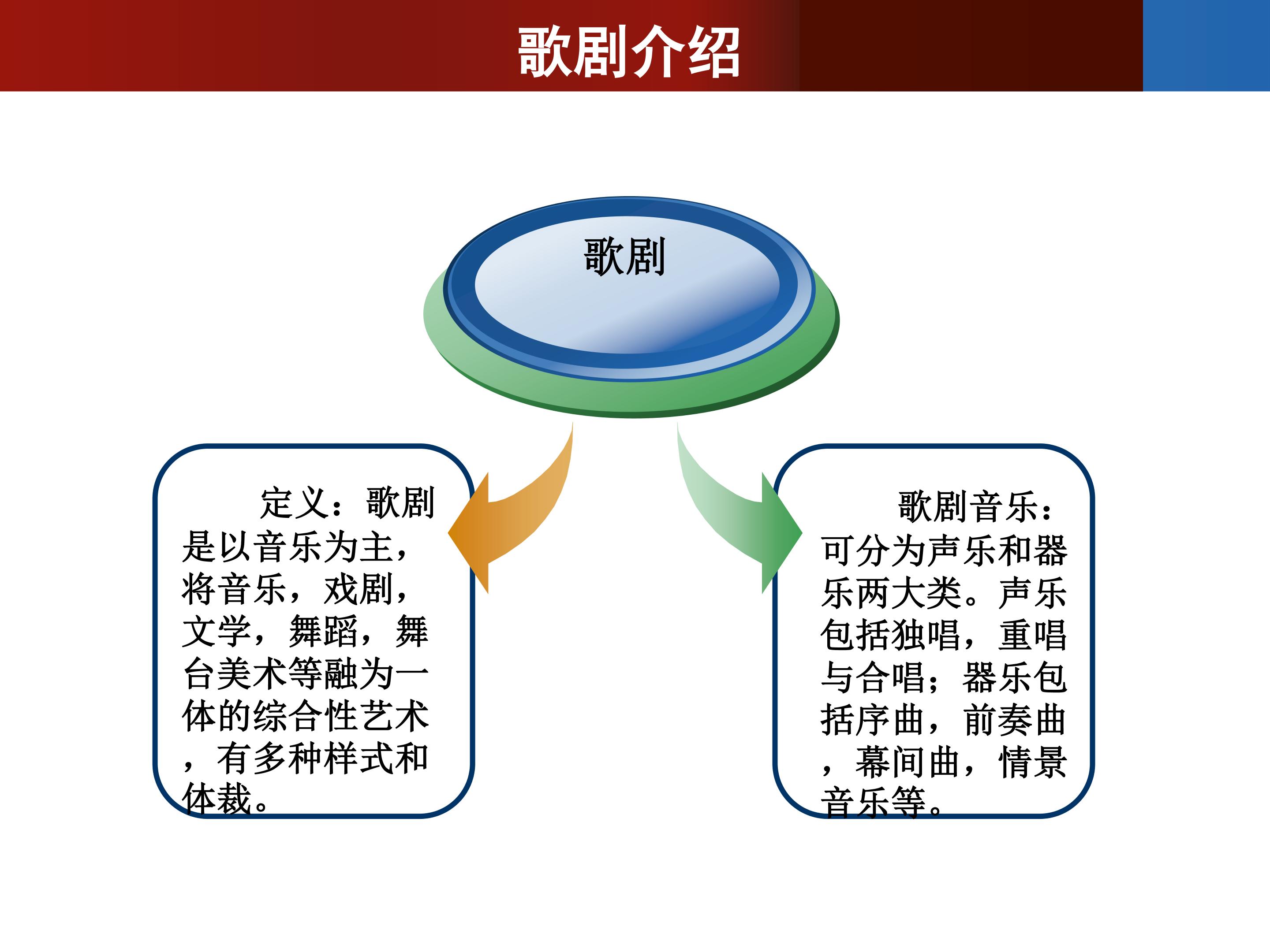 歌剧介绍

歌剧

定义：歌剧是以音乐为主，将音乐，戏剧，文学，舞蹈，舞台美术等融为一体的综合性艺术，有多种样式和体裁。

歌剧音乐：可分为声乐和器乐两大类。声乐包括独唱，重唱与合唱；器乐包括序曲，前奏曲，幕间曲，情景音乐等。